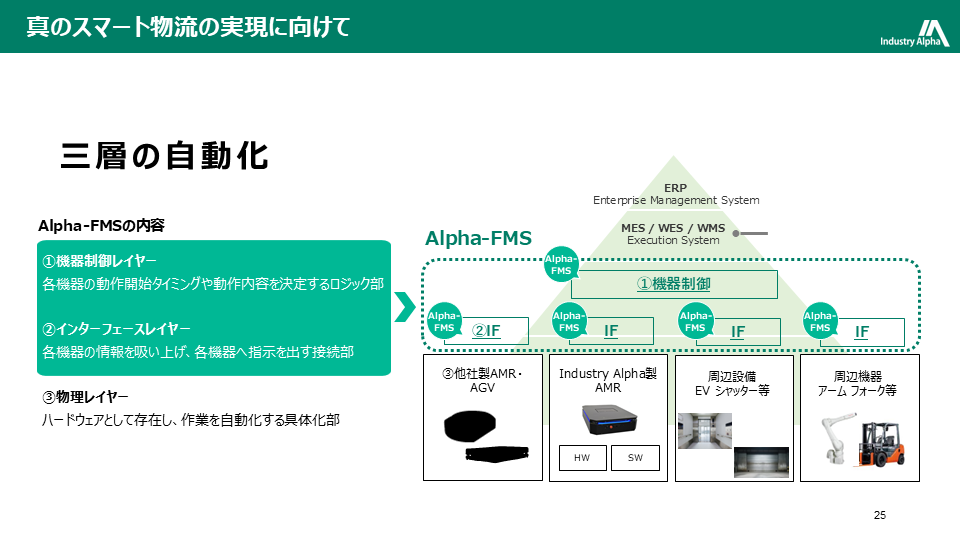 真のスマート物流の実現に向けて

Industry Alpha

三層の自動化

Alpha-FMSの内容

①機器制御レイヤー
各機器の動作開始タイミングや動作内容を決定するロジック部

②インターフェースレイヤー
各機器の情報を吸い上げ、各機器へ指示を出す接続部

③物理レイヤー
ハードウェアとして存在し、作業を自動化する具体化部

ERP
Enterprise Management System

MES / WES / WMS
Execution System

Alpha-FMS

Alpha-FMS

①機器制御

Alpha-FMS
②IF

Alpha-FMS
IF

Alpha-FMS
IF

Alpha-FMS
IF

③他社製AMR・AGV

Industry Alpha製 AMR

HW

SW

周辺設備
EV シャッター等

周辺機器
アーム フォーク等

25